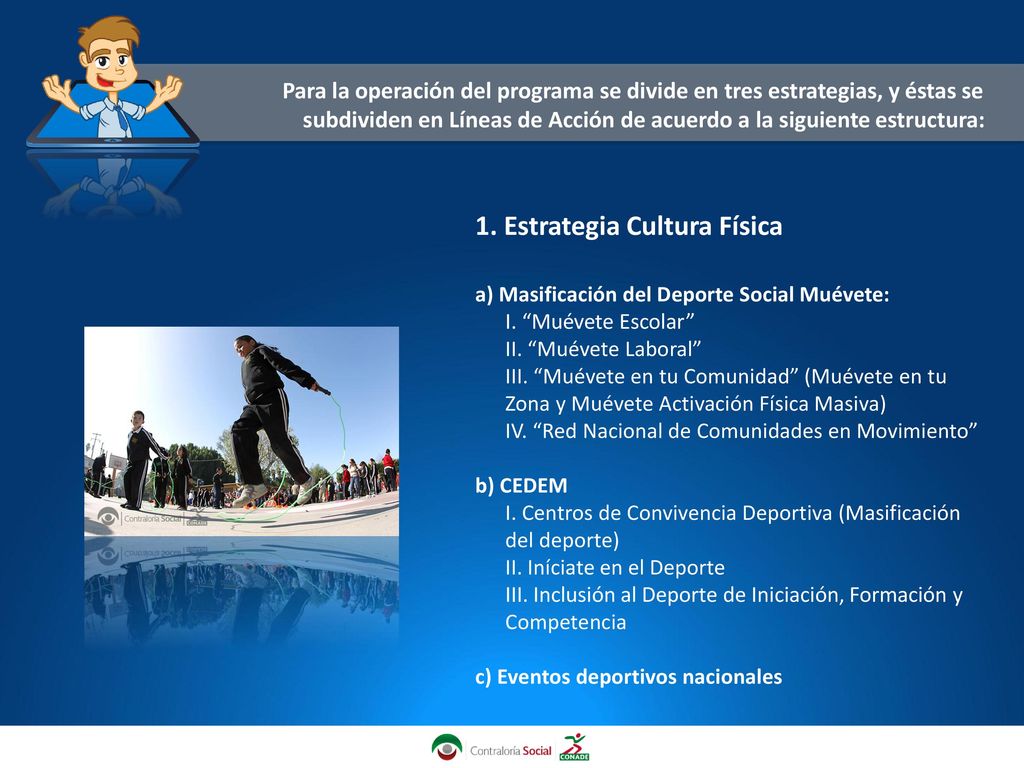 Para la operación del programa se divide en tres estrategias, y éstas se subdividen en Líneas de Acción de acuerdo a la siguiente estructura:

1. Estrategia Cultura Física

a) Masificación del Deporte Social Muévete:
I. “Muévete Escolar”
II. “Muévete Laboral”
III. “Muévete en tu Comunidad” (Muévete en tu Zona y Muévete Activación Física Masiva)
IV. “Red Nacional de Comunidades en Movimiento”

b) CEDEM
I. Centros de Convivencia Deportiva (Masificación del deporte)
II. Iníciate en el Deporte
III. Inclusión al Deporte de Iniciación, Formación y Competencia

c) Eventos deportivos nacionales

Contraloría Social

Contraloría Social CONADE